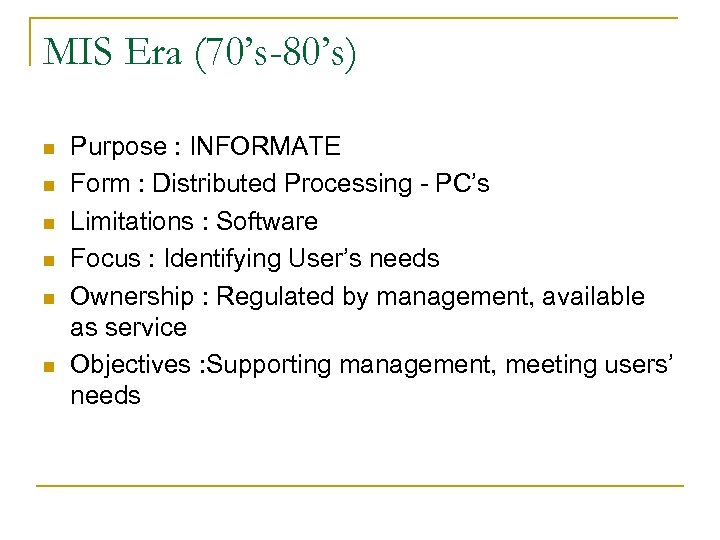 MIS Era (70’s-80’s)

- Purpose : INFORMATE
- Form : Distributed Processing - PC’s
- Limitations : Software
- Focus : Identifying User’s needs
- Ownership : Regulated by management, available as service
- Objectives :Supporting management, meeting users’ needs